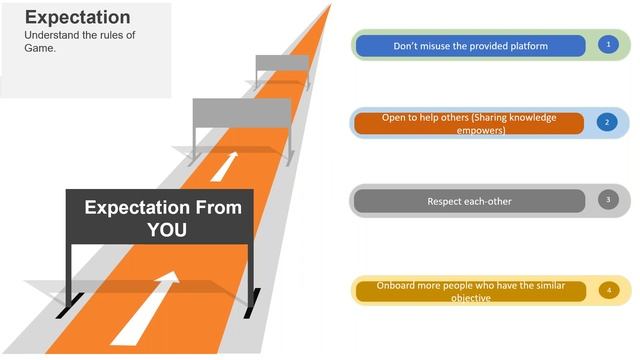 Expectation
Understand the rules of Game.

Expectation From YOU

Don't misuse the provided platform 1

Open to help others (Sharing knowledge empowers) 2

Respect each-other 3

Onboard more people who have the similar objective 4